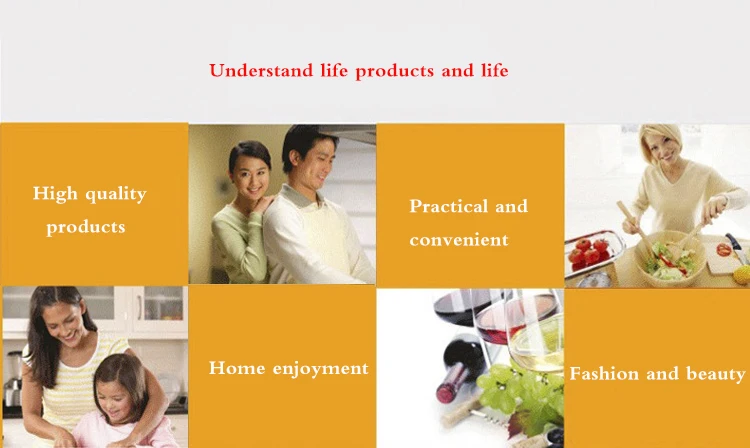 Understand life products and life

High quality products

Practical and convenient

Home enjoyment

Fashion and beauty